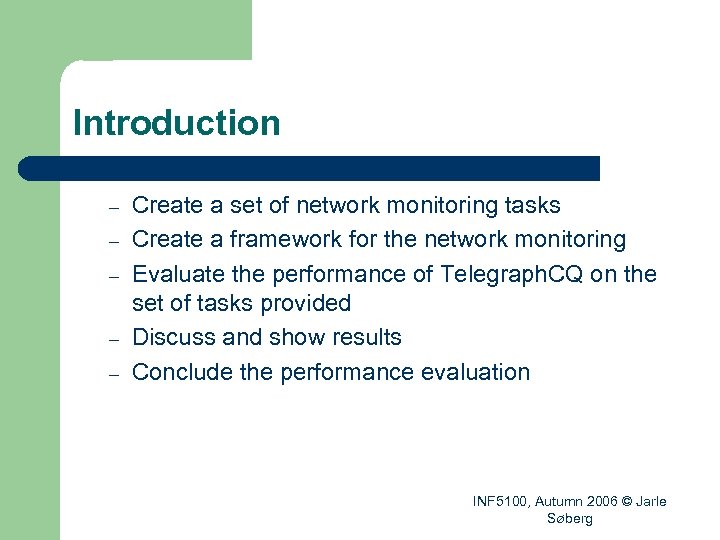 Introduction

– Create a set of network monitoring tasks
– Create a framework for the network monitoring
– Evaluate the performance of TelegraphCQ on the set of tasks provided
– Discuss and show results
– Conclude the performance evaluation

INF5100, Autumn 2006 © Jarle Søberg